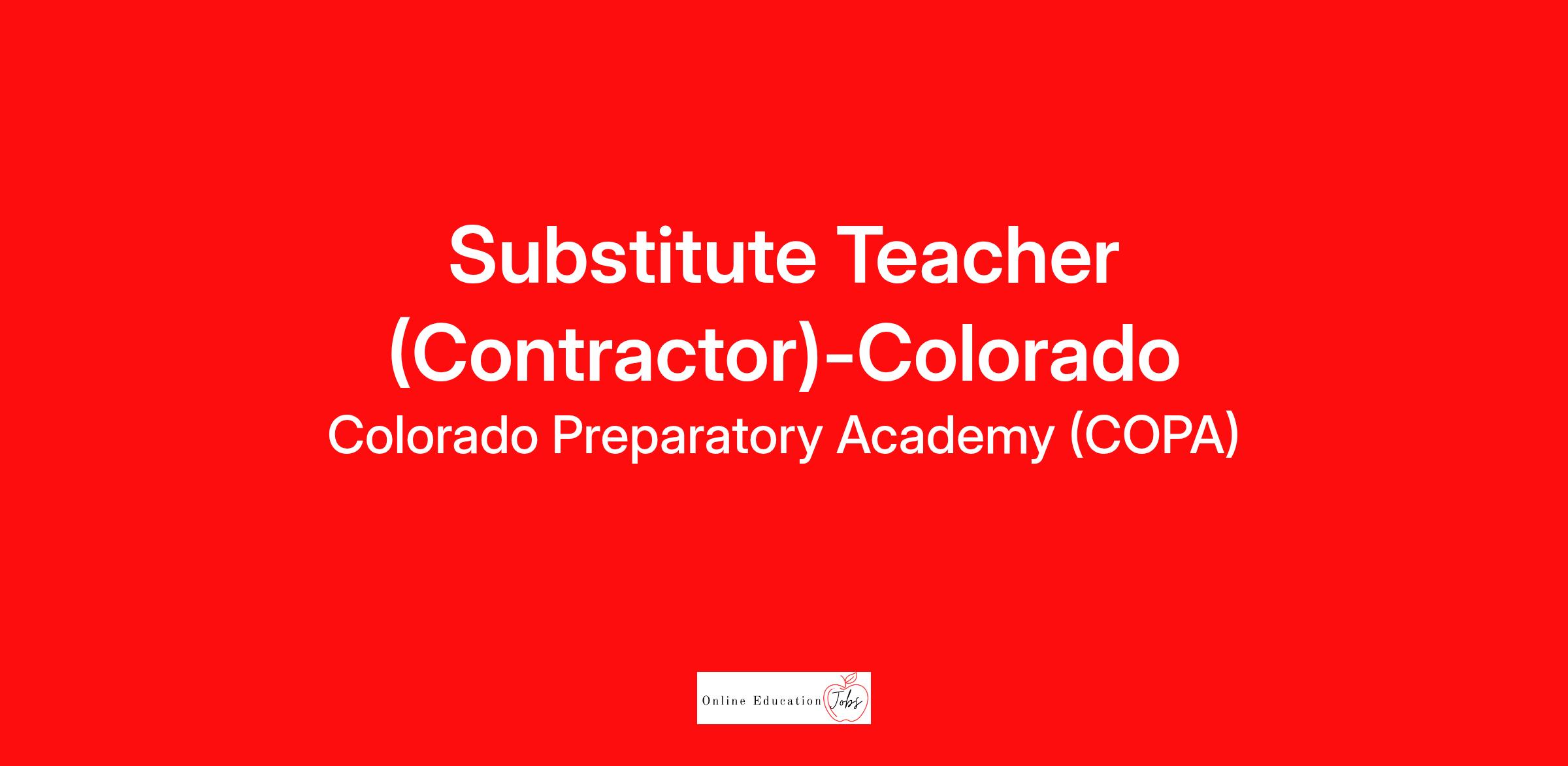 Substitute Teacher (Contractor)-Colorado

Colorado Preparatory Academy (COPA)

Online Education Jobs